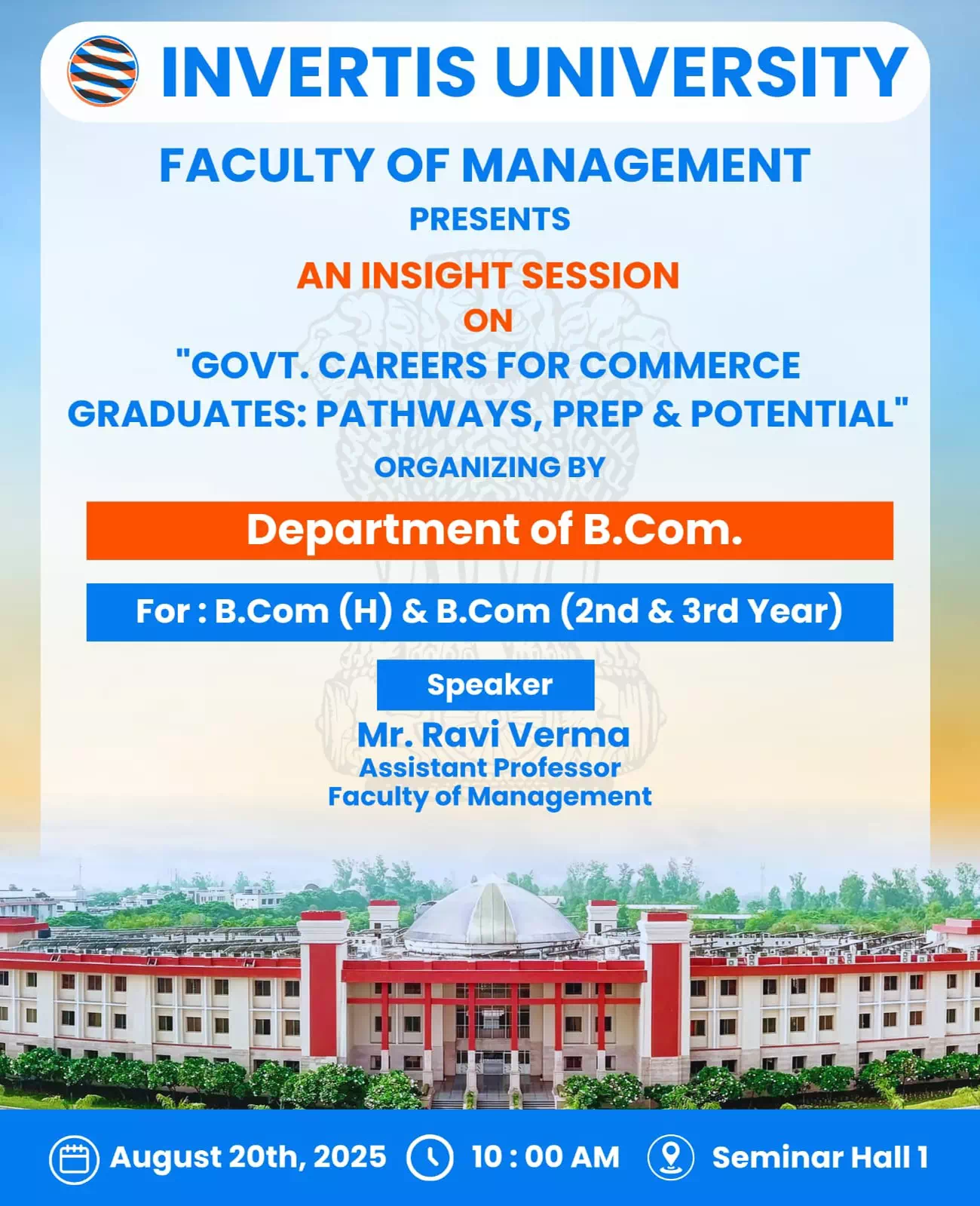 INVERTIS UNIVERSITY

FACULTY OF MANAGEMENT

PRESENTS

AN INSIGHT SESSION

ON

"GOVT. CAREERS FOR COMMERCE GRADUATES: PATHWAYS, PREP & POTENTIAL"

ORGANIZING BY

Department of B.Com.

For : B.Com (H) & B.Com (2nd & 3rd Year)

Speaker

Mr. Ravi Verma
Assistant Professor
Faculty of Management

August 20th, 2025 10 : 00 AM Seminar Hall 1